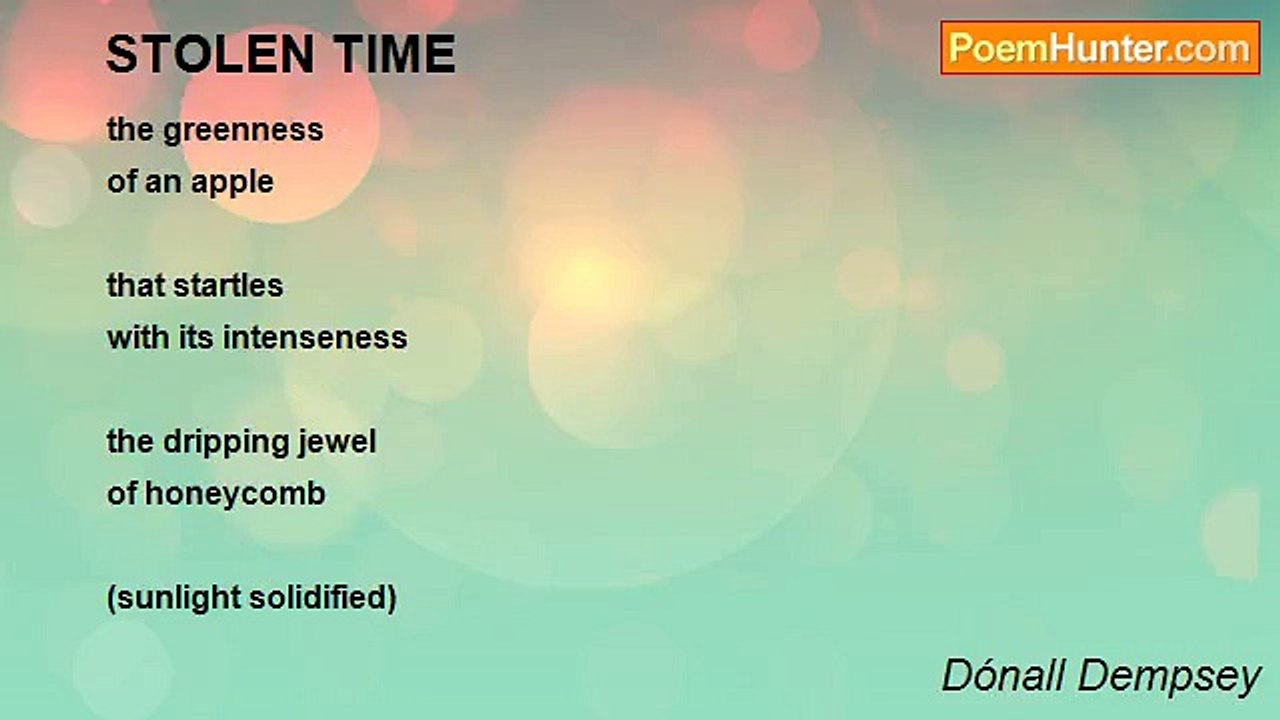 STOLEN TIME

PoemHunter.com

the greenness
of an apple

that startles
with its intenseness

the dripping jewel
of honeycomb

(sunlight solidified)

Dónall Dempsey